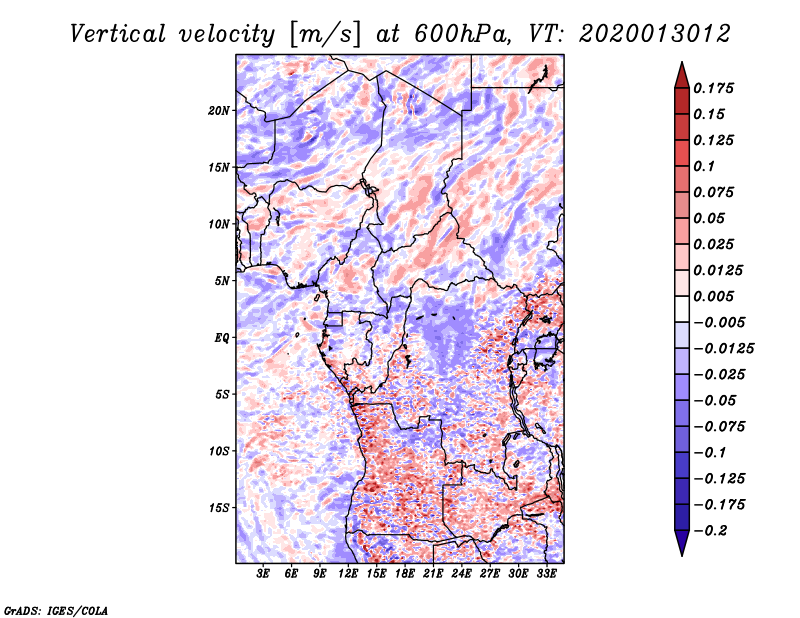 Vertical velocity [m/s] at 600hPa, VT: 2020013012

20N
15N
10N
5N
EQ
5S
10S
15S

3E 6E 9E 12E 15E 18E 21E 24E 27E 30E 33E

0.175
0.15
0.125
0.1
0.075
0.05
0.025
0.0125
0.005
−0.005
−0.0125
−0.025
−0.05
−0.075
−0.1
−0.125
−0.175
−0.2

GrADS: IGES/COLA